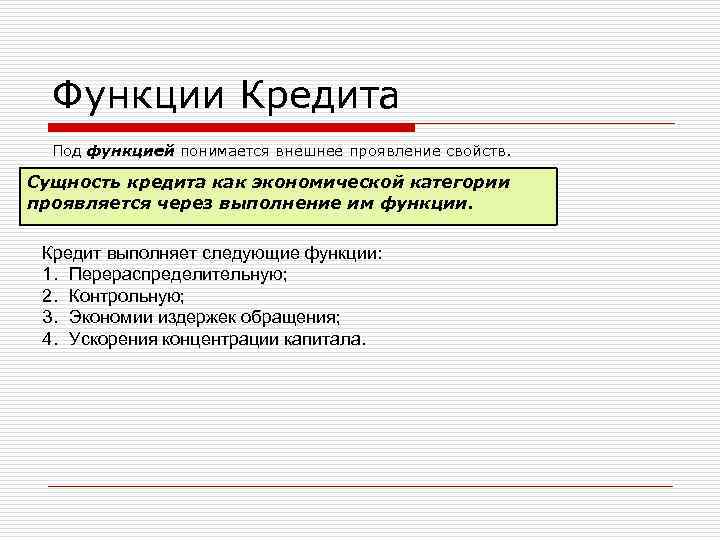 Функции Кредита

Под функцией понимается внешнее проявление свойств.

Сущность кредита как экономической категории проявляется через выполнение им функции.

Кредит выполняет следующие функции:
1. Перераспределительную;
2. Контрольную;
3. Экономии издержек обращения;
4. Ускорения концентрации капитала.